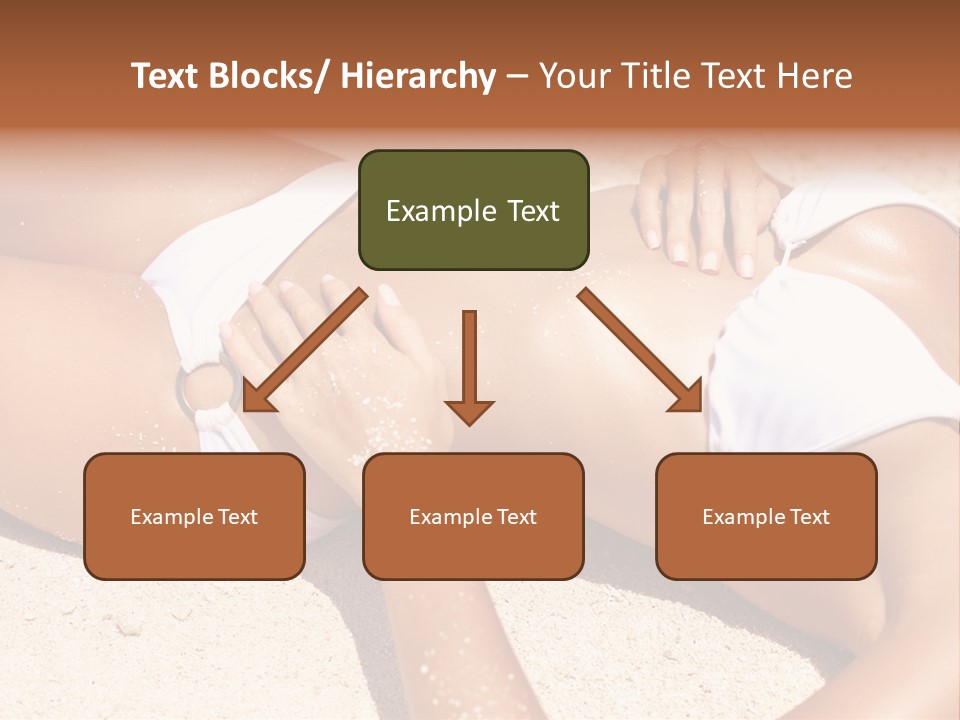 Text Blocks/ Hierarchy – Your Title Text Here

Example Text

Example Text

Example Text

Example Text